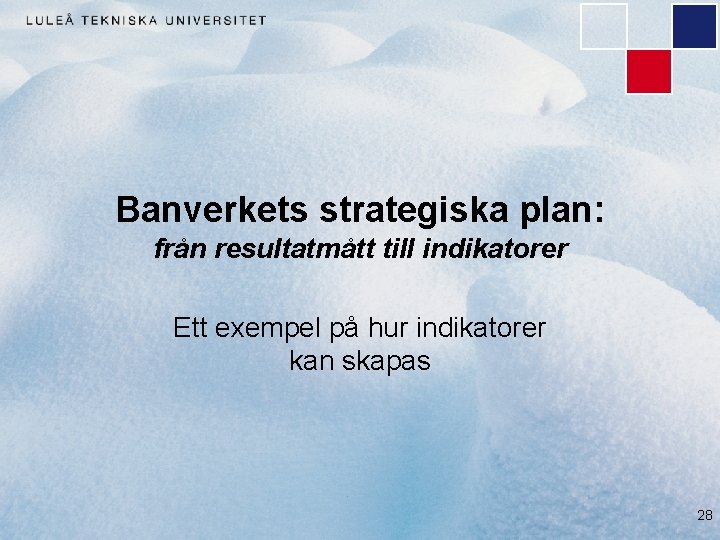 LULEÅ TEKNISKA UNIVERSITET

Banverkets strategiska plan:
från resultatmått till indikatorer

Ett exempel på hur indikatorer kan skapas

28